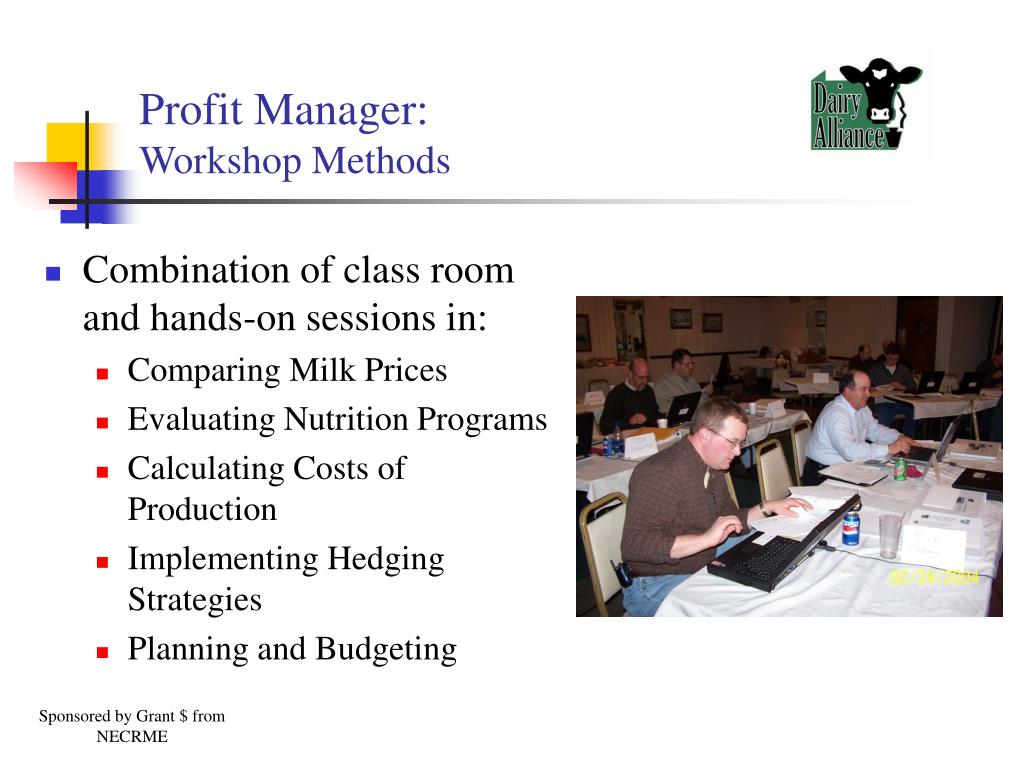 Profit Manager:
Workshop Methods

Dairy Alliance

- Combination of class room and hands-on sessions in:
  - Comparing Milk Prices
  - Evaluating Nutrition Programs
  - Calculating Costs of Production
  - Implementing Hedging Strategies
  - Planning and Budgeting

02/24/2004

Sponsored by Grant \$ from NECRME